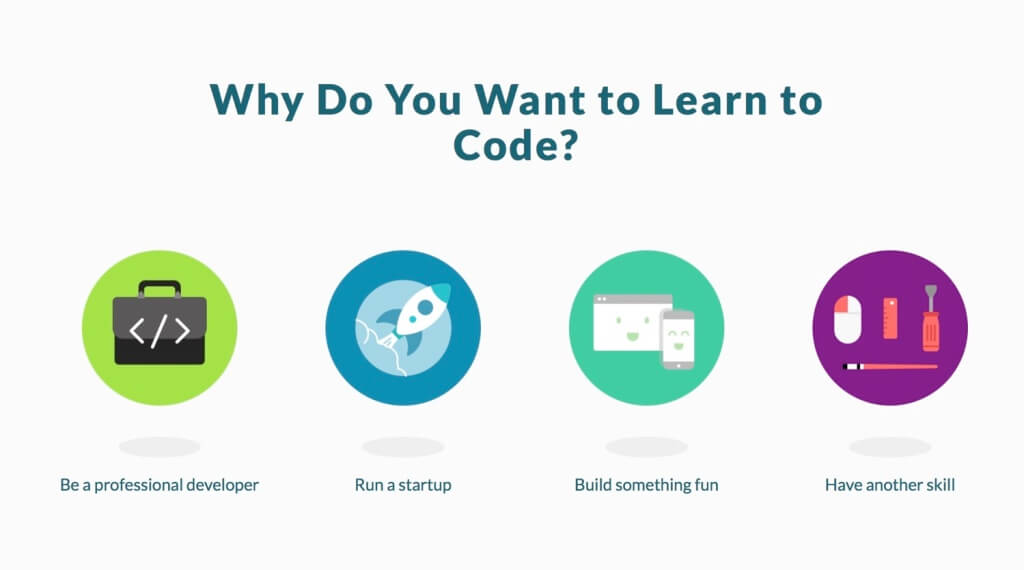 Why Do You Want to Learn to Code?

</>

Be a professional developer

Run a startup

Build something fun

Have another skill